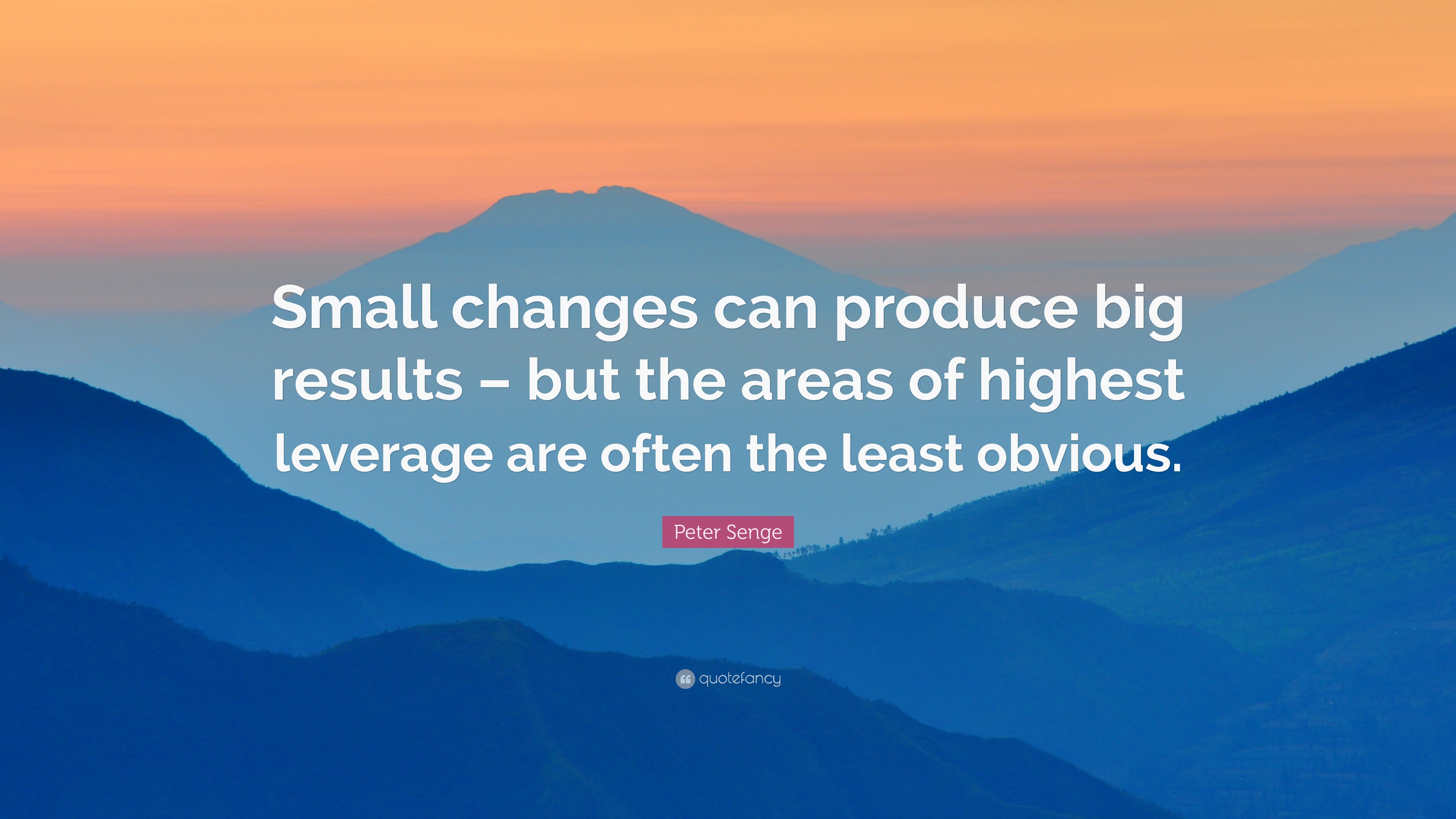 Small changes can produce big results – but the areas of highest leverage are often the least obvious.

Peter Senge

quotefancy